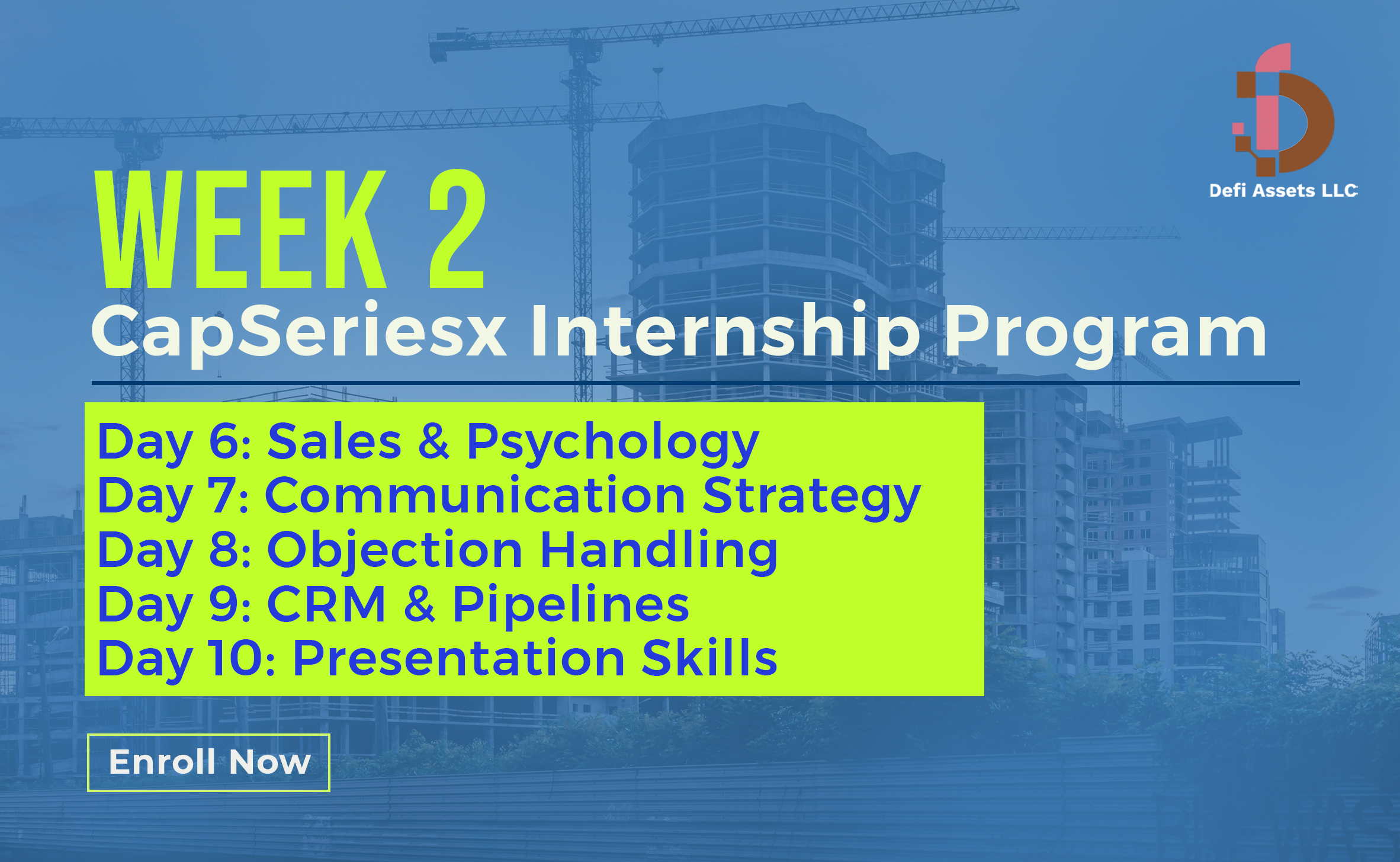 Defi Assets LLC

WEEK 2
CapSeriesx Internship Program

Day 6: Sales & Psychology
Day 7: Communication Strategy
Day 8: Objection Handling
Day 9: CRM & Pipelines
Day 10: Presentation Skills

Enroll Now